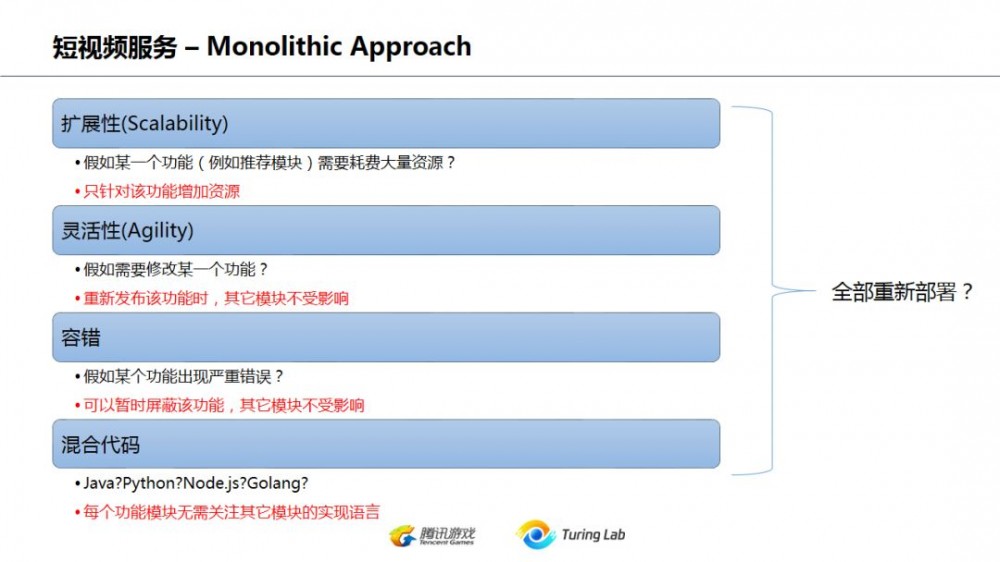 短视频服务 – Monolithic Approach

扩展性(Scalability)

• 假如某一个功能（例如推荐模块）需要耗费大量资源？

• 只针对该功能增加资源

灵活性(Agility)

• 假如需要修改某一个功能？

• 重新发布该功能时，其它模块不受影响

容错

• 假如某个功能出现严重错误？

• 可以暂时屏蔽该功能，其它模块不受影响

混合代码

• Java?Python?Node.js?Golang?

• 每个功能模块无需关注其它模块的实现语言

全部重新部署？

腾讯游戏 Tencent Games

Turing Lab